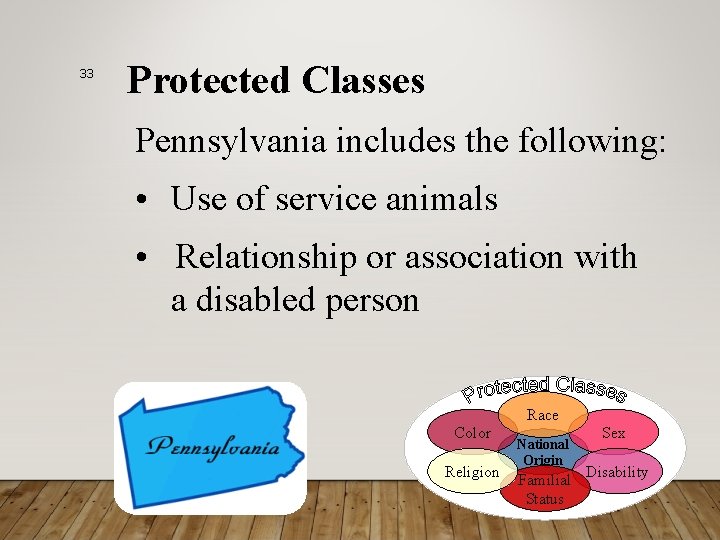 33

Protected Classes

Pennsylvania includes the following:

• Use of service animals

• Relationship or association with a disabled person

Pennsylvania

Protected Classes

Race

Color

Sex

National Origin

Religion

Disability

Familial Status